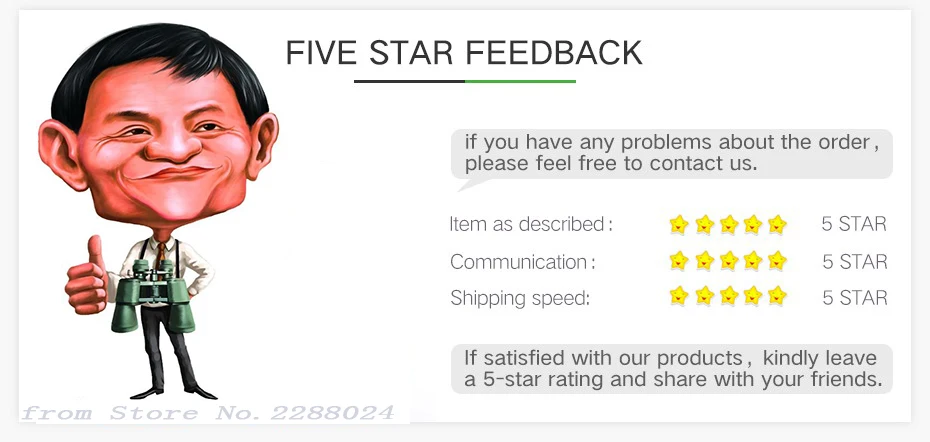 FIVE STAR FEEDBACK

if you have any problems about the order, please feel free to contact us.

Item as described: 5 STAR
Communication: 5 STAR
Shipping speed: 5 STAR

If satisfied with our products, kindly leave a 5-star rating and share with your friends.

from Store No. 2288024